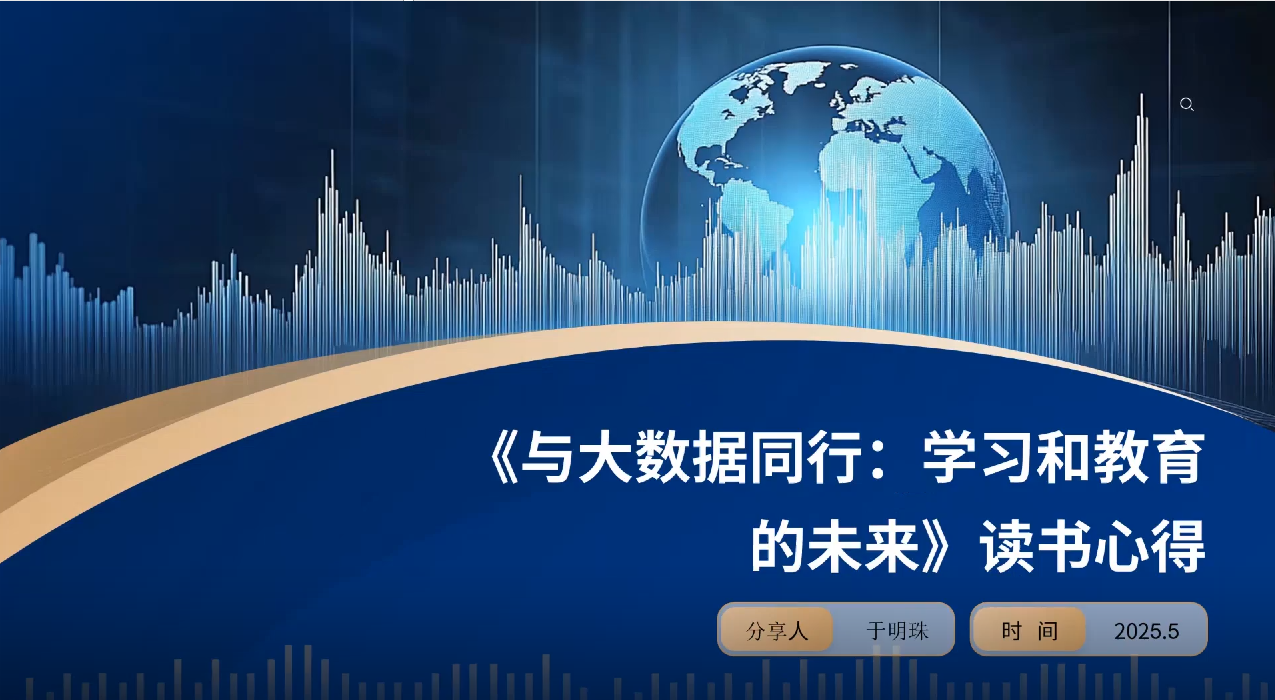 《与大数据同行：学习和教育的未来》读书心得

分享人 于明珠

时 间 2025.5